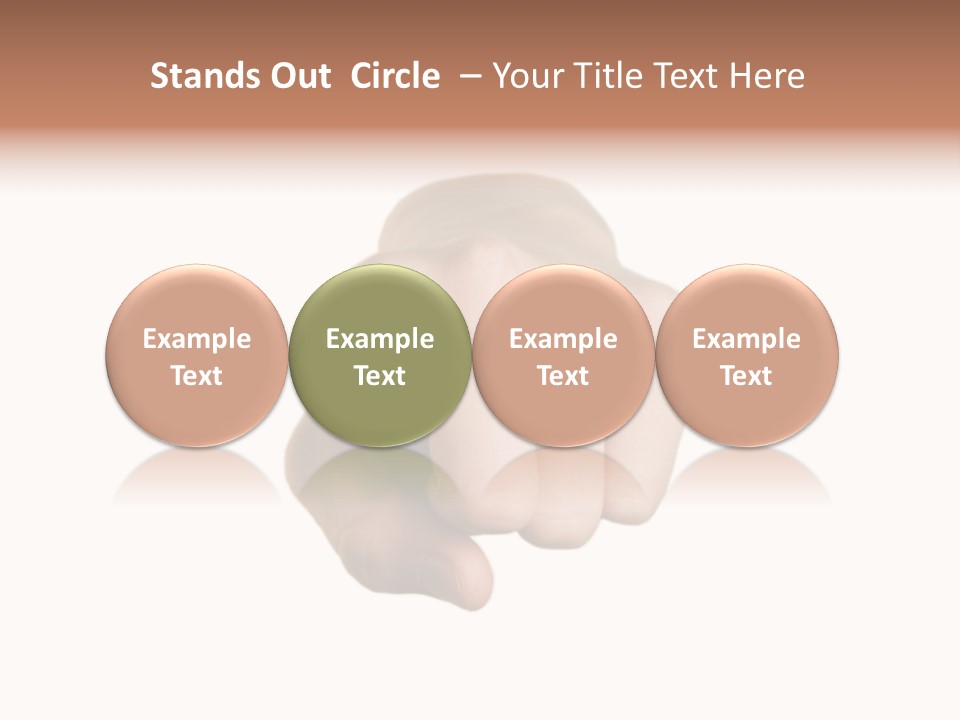 Stands Out Circle – Your Title Text Here

Example Text

Example Text

Example Text

Example Text